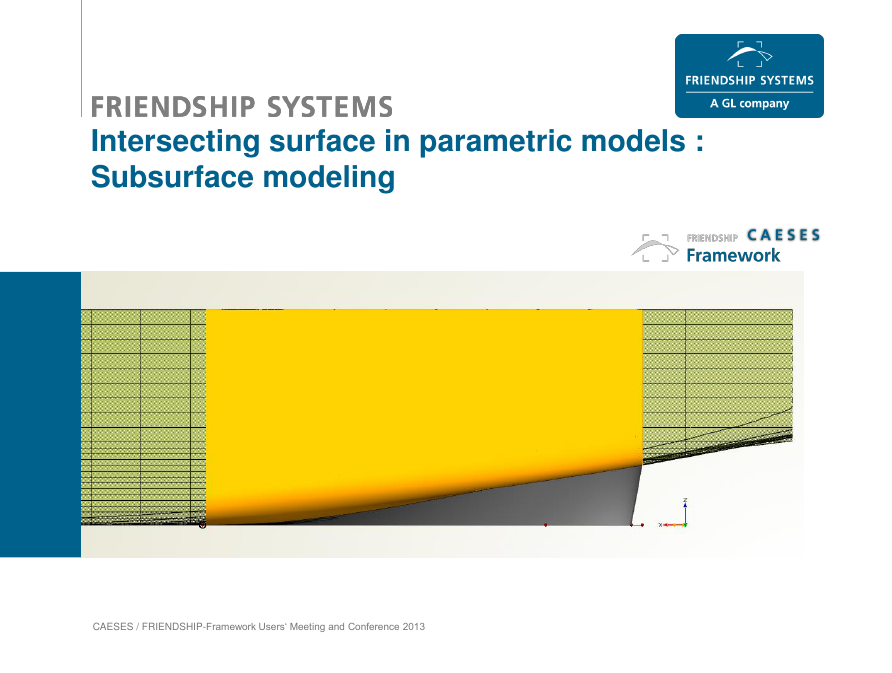 FRIENDSHIP SYSTEMS
A GL company

FRIENDSHIP SYSTEMS
Intersecting surface in parametric models : Subsurface modeling

FRIENDSHIP CAESES
Framework

z
x

CAESES / FRIENDSHIP-Framework Users' Meeting and Conference 2013